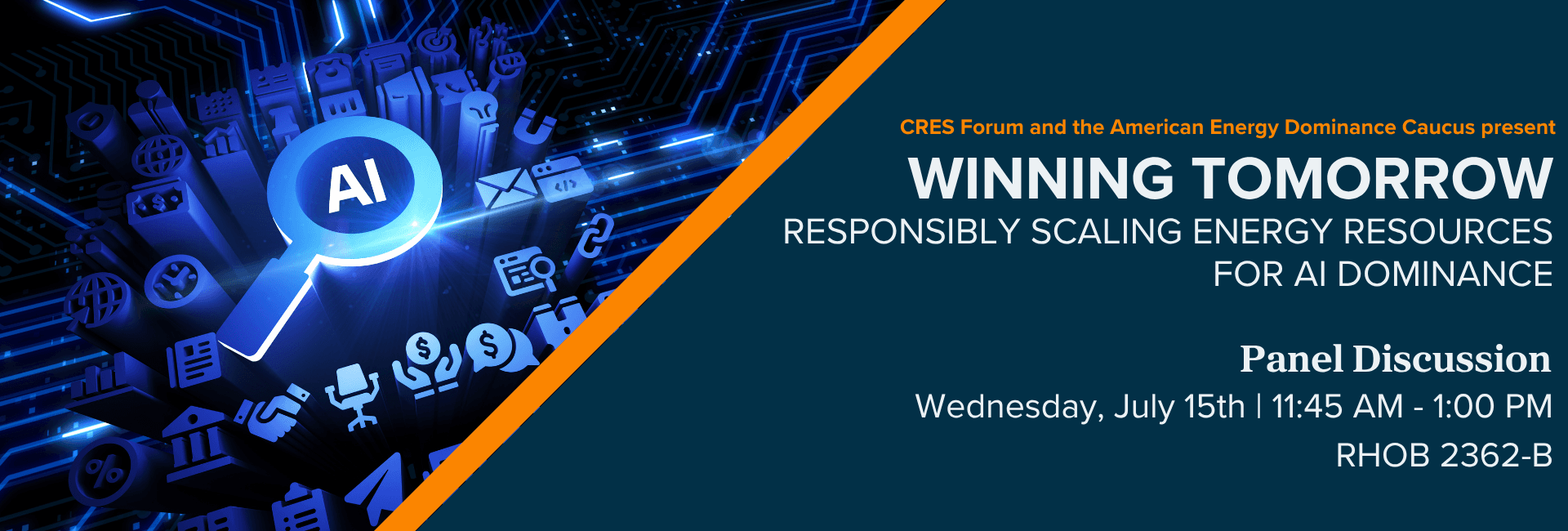 AI

CRES Forum and the American Energy Dominance Caucus present

WINNING TOMORROW

RESPONSIBLY SCALING ENERGY RESOURCES FOR AI DOMINANCE

Panel Discussion

Wednesday, July 15th | 11:45 AM - 1:00 PM

RHOB 2362-B